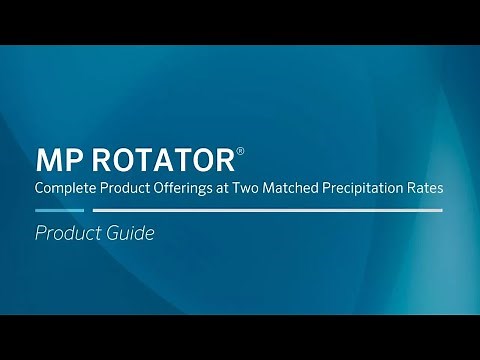 MP ROTATOR®
Complete Product Offerings at Two Matched Precipitation Rates

Product Guide